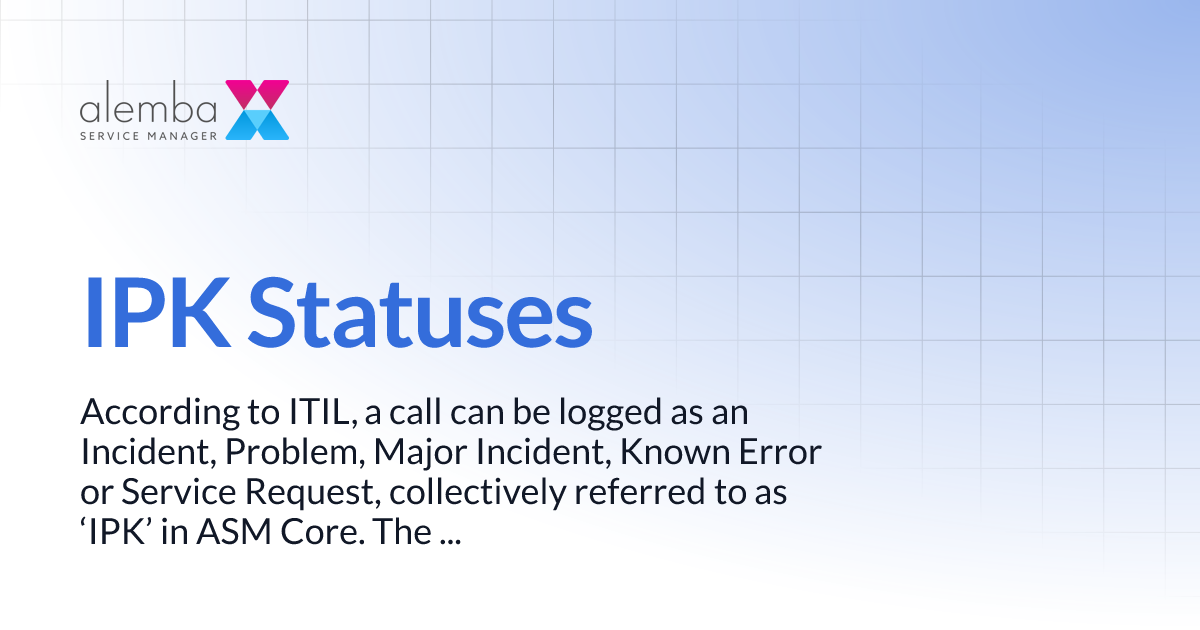 alemba
SERVICE MANAGER

IPK Statuses

According to ITIL, a call can be logged as an Incident, Problem, Major Incident, Known Error or Service Request, collectively referred to as ‘IPK’ in ASM Core. The ...